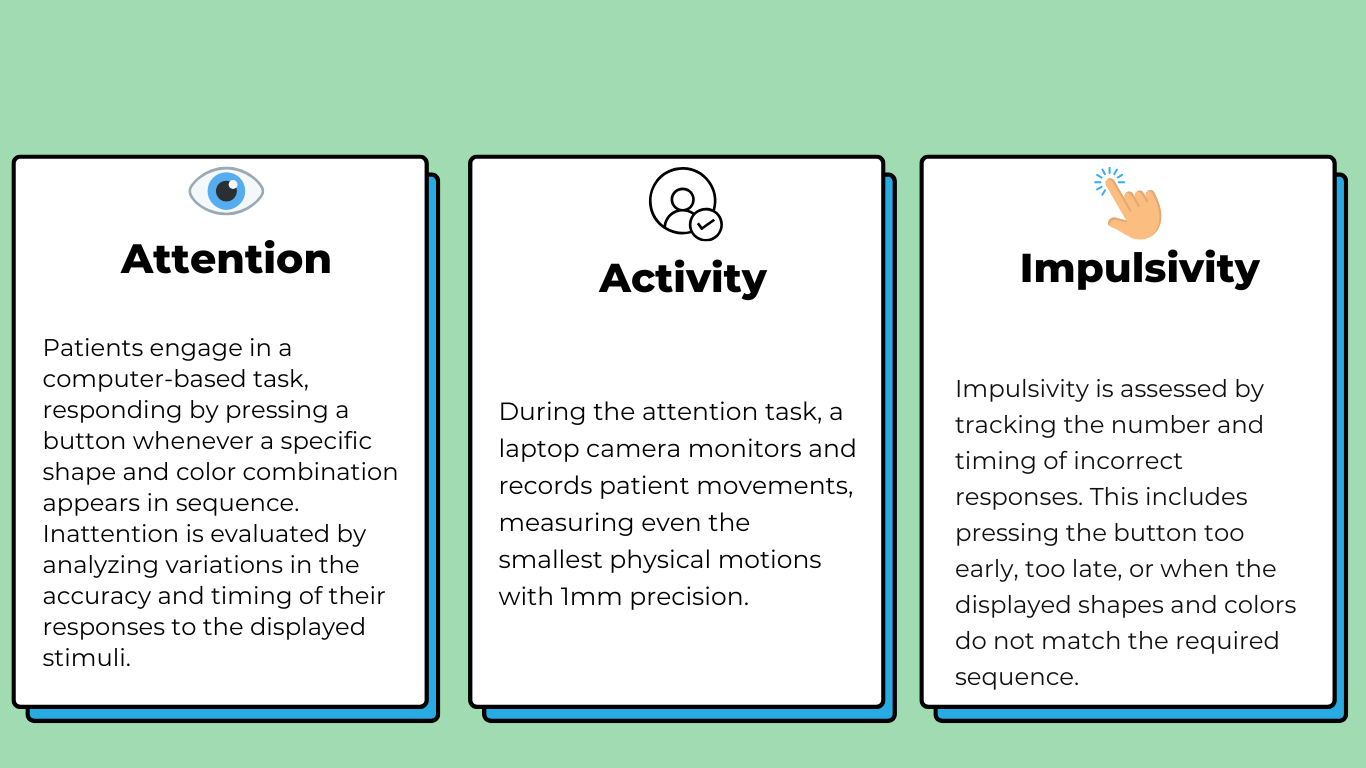 Attention

Patients engage in a computer-based task, responding by pressing a button whenever a specific shape and color combination appears in sequence. Inattention is evaluated by analyzing variations in the accuracy and timing of their responses to the displayed stimuli.

Activity

During the attention task, a laptop camera monitors and records patient movements, measuring even the smallest physical motions with 1mm precision.

Impulsivity

Impulsivity is assessed by tracking the number and timing of incorrect responses. This includes pressing the button too early, too late, or when the displayed shapes and colors do not match the required sequence.